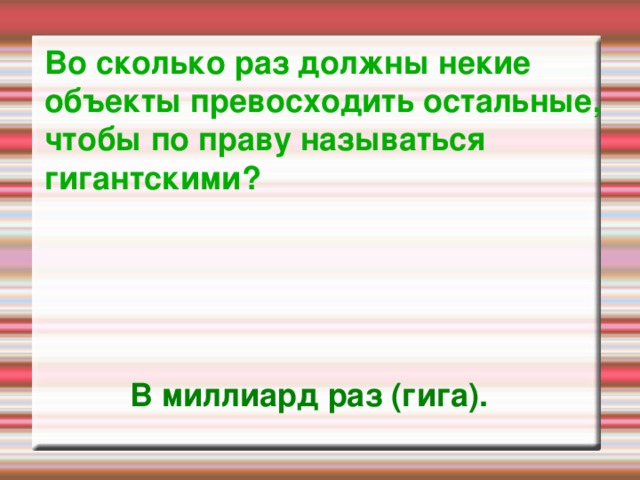 Во сколько раз должны некие объекты превосходить остальные, чтобы по праву называться гигантскими?

В миллиард раз (гига).